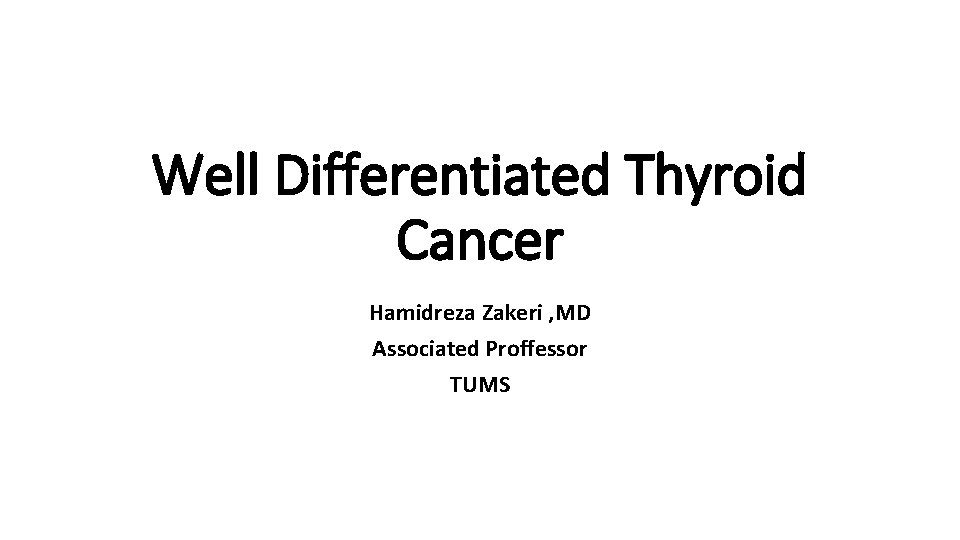 Well Differentiated Thyroid Cancer

Hamidreza Zakeri ,MD
Associated Proffessor
TUMS